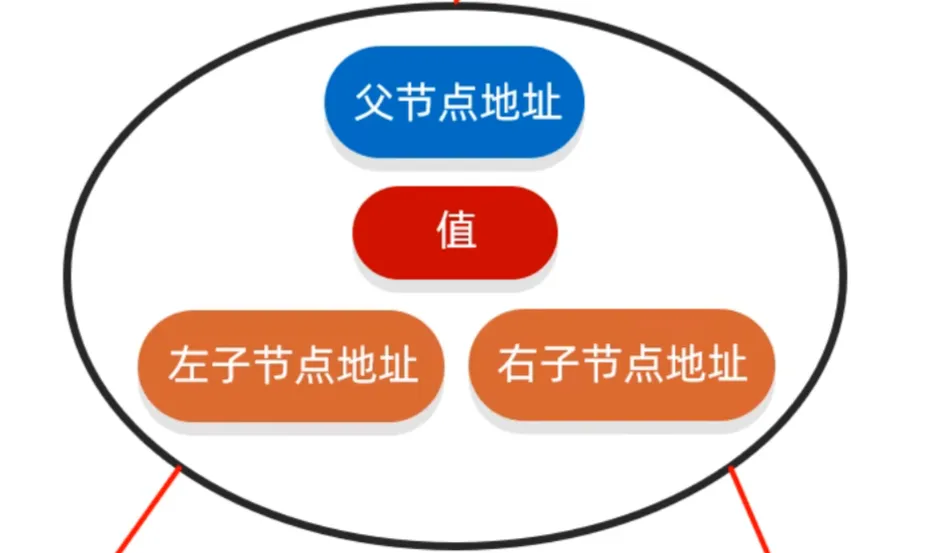 父节点地址

值

左子节点地址

右子节点地址